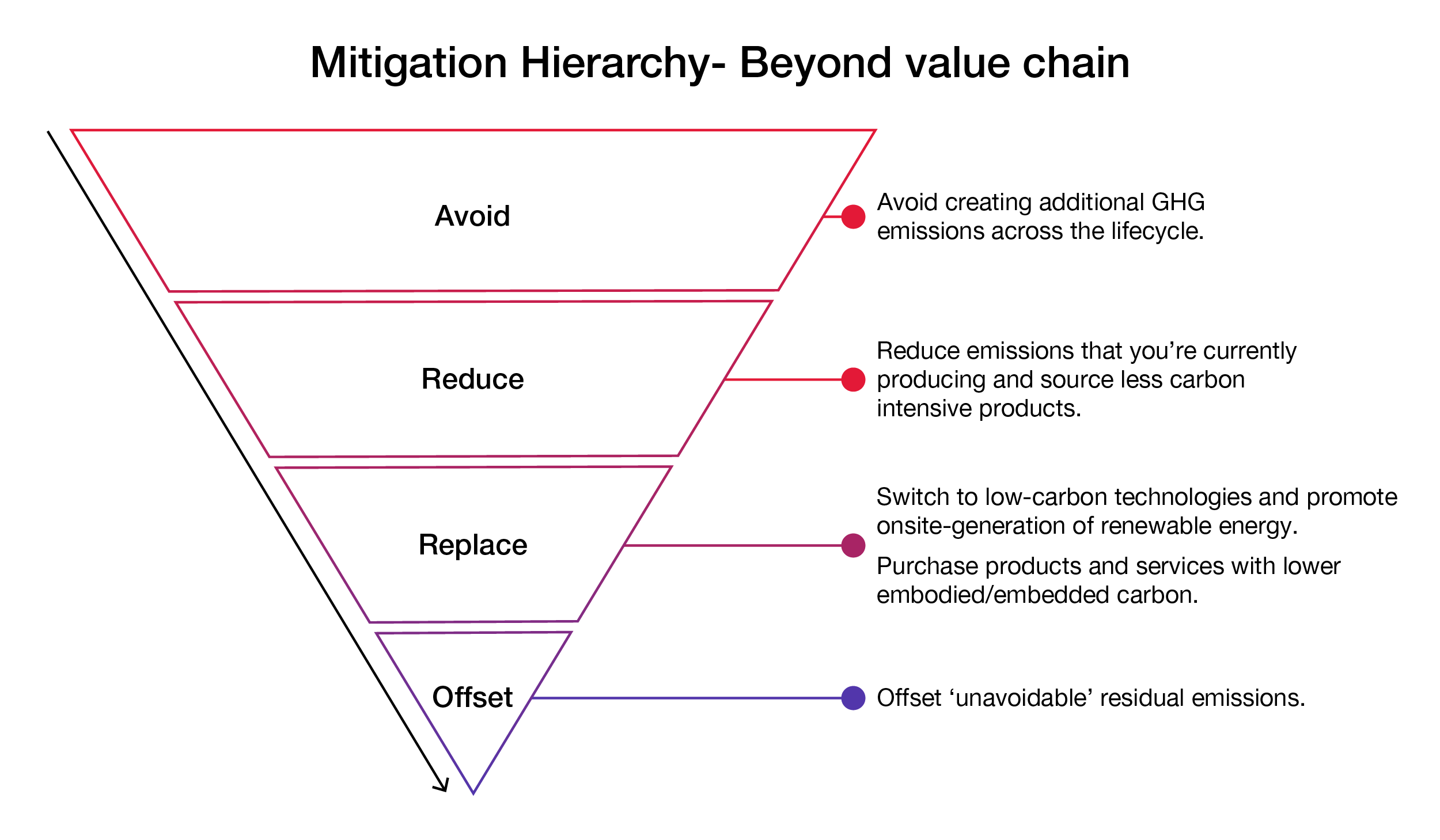 Mitigation Hierarchy- Beyond value chain

Avoid

Avoid creating additional GHG emissions across the lifecycle.

Reduce

Reduce emissions that you’re currently producing and source less carbon intensive products.

Replace

Switch to low-carbon technologies and promote onsite-generation of renewable energy.

Purchase products and services with lower embodied/embedded carbon.

Offset

Offset ‘unavoidable’ residual emissions.